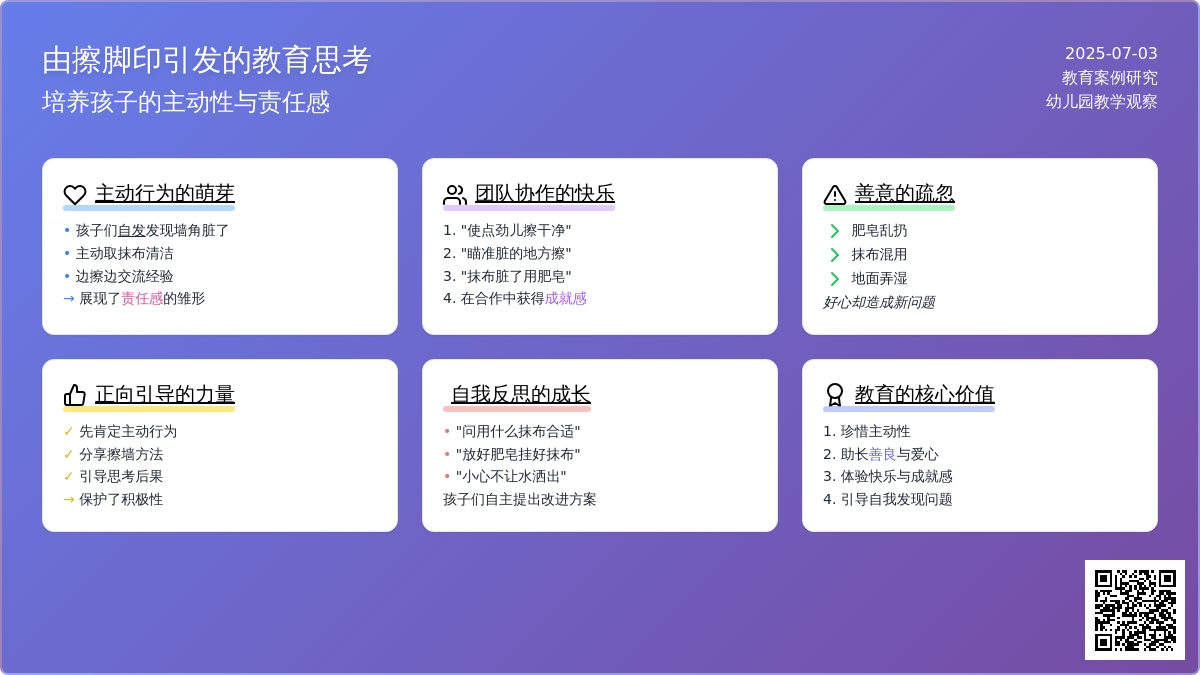 由擦脚印引发的教育思考
培养孩子的主动性与责任感

2025-07-03
教育案例研究
幼儿园教学观察

主动行为的萌芽
• 孩子们自发发现墙角脏了
• 主动取抹布清洁
• 边擦边交流经验
→ 展现了责任感的雏形

团队协作的快乐
1. "使点劲儿擦干净"
2. "瞄准脏的地方擦"
3. "抹布脏了用肥皂"
4. 在合作中获得成就感

善意的疏忽
肥皂乱扔
抹布混用
地面弄湿
好心却造成新问题

正向引导的力量
✓ 先肯定主动行为
✓ 分享擦墙方法
✓ 引导思考后果
→ 保护了积极性

自我反思的成长
• "问用什么抹布合适"
• "放好肥皂挂好抹布"
• "小心不让水洒出"
孩子们自主提出改进方案

教育的核心价值
1. 珍惜主动性
2. 助长善良与爱心
3. 体验快乐与成就感
4. 引导自我发现问题